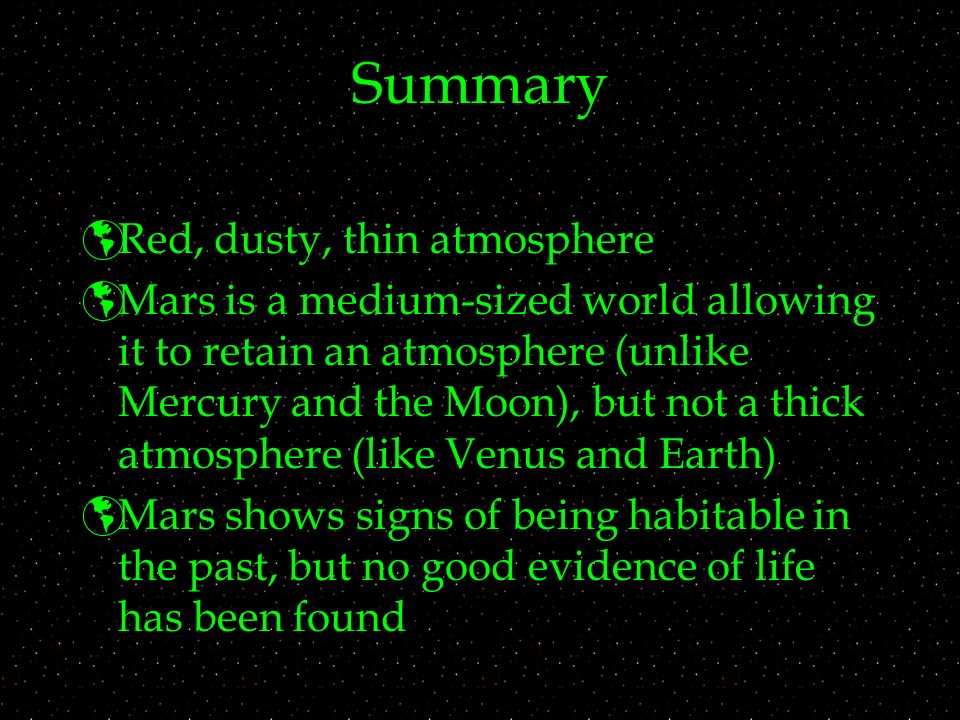 Summary

Red, dusty, thin atmosphere

Mars is a medium-sized world allowing it to retain an atmosphere (unlike Mercury and the Moon), but not a thick atmosphere (like Venus and Earth)

Mars shows signs of being habitable in the past, but no good evidence of life has been found